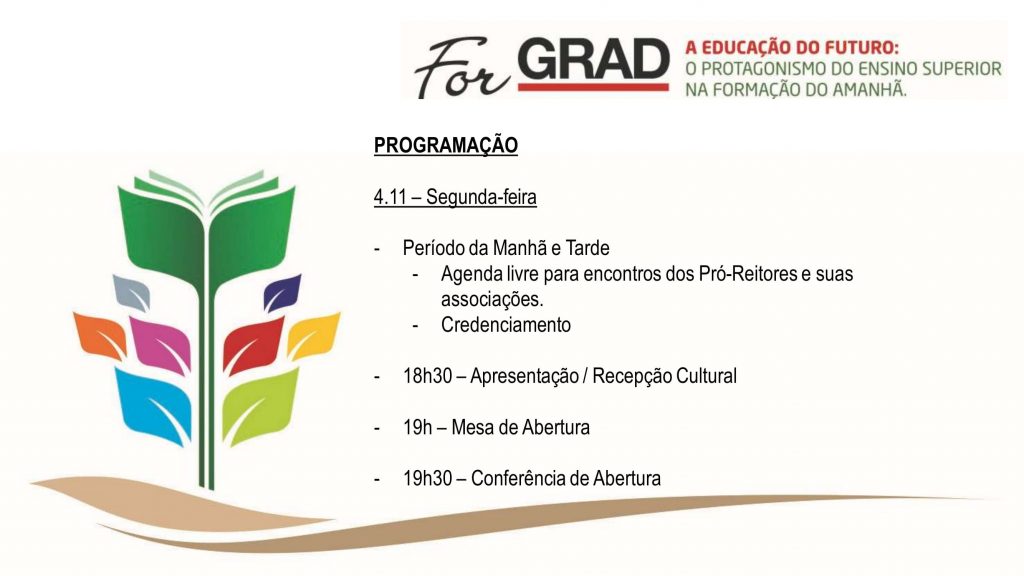 For GRAD A EDUCAÇÃO DO FUTURO: O PROTAGONISMO DO ENSINO SUPERIOR NA FORMAÇÃO DO AMANHÃ.

PROGRAMAÇÃO

4.11 – Segunda-feira

- Período da Manhã e Tarde
  - Agenda livre para encontros dos Pró-Reitores e suas associações.
  - Credenciamento

- 18h30 – Apresentação / Recepção Cultural

- 19h – Mesa de Abertura

- 19h30 – Conferência de Abertura